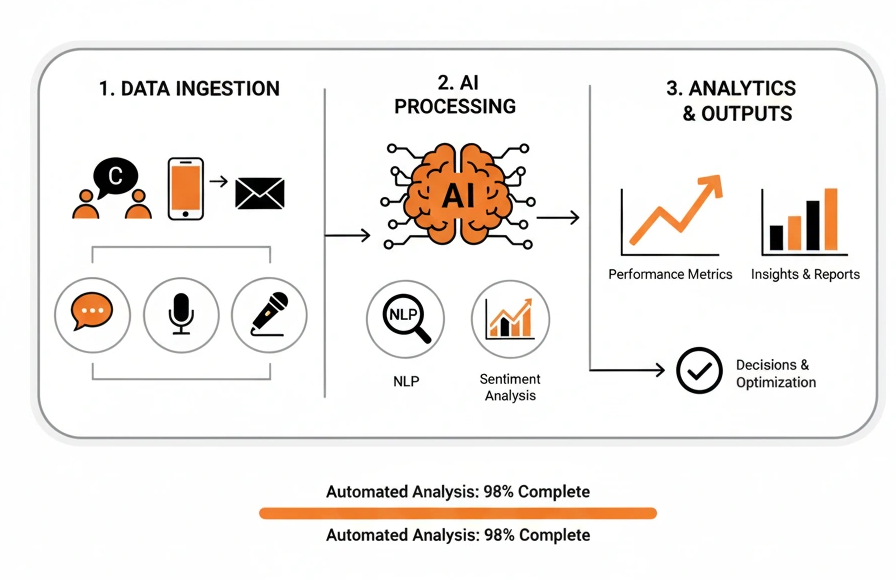 1. DATA INGESTION

C

2. AI PROCESSING

AI

NLP

NLP

Sentiment Analysis

3. ANALYTICS & OUTPUTS

Performance Metrics

Insights & Reports

Decisions & Optimization

Automated Analysis: 98% Complete

Automated Analysis: 98% Complete